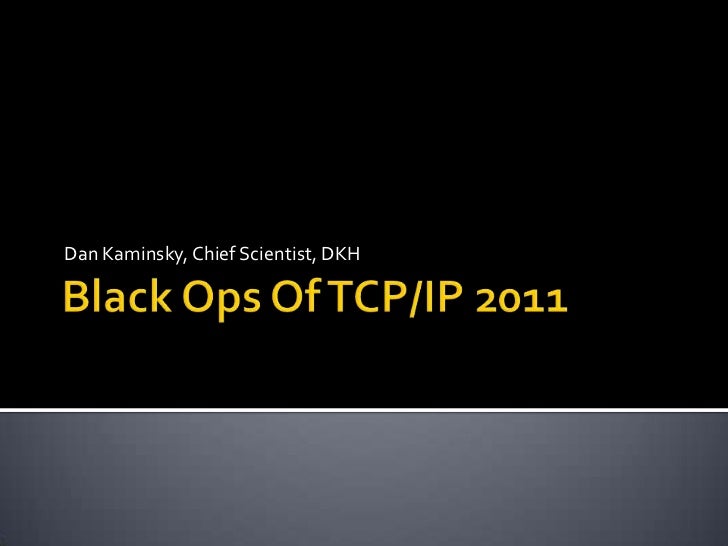 Dan Kaminsky, Chief Scientist, DKH

Black Ops Of TCP/IP 2011